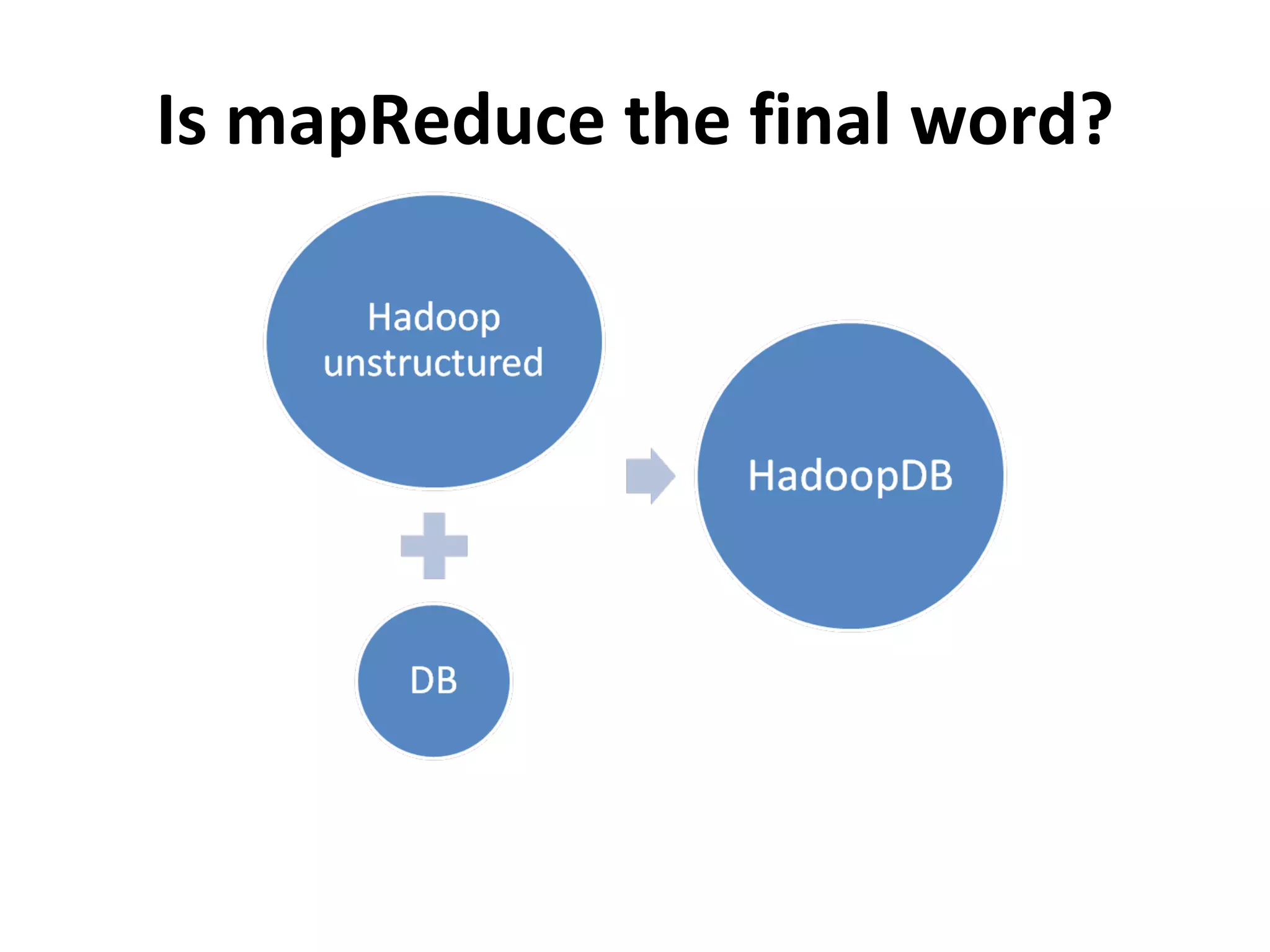 Is mapReduce the final word?

Hadoop unstructured

DB

HadoopDB